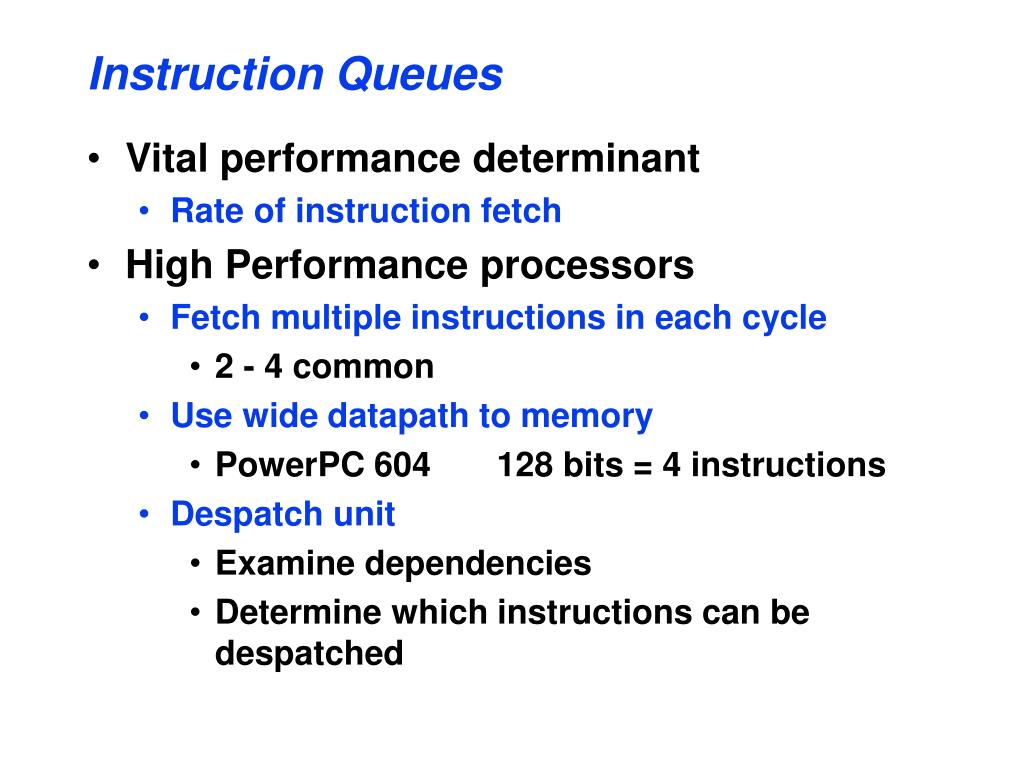 Instruction Queues

• Vital performance determinant
  • Rate of instruction fetch
• High Performance processors
  • Fetch multiple instructions in each cycle
    • 2 - 4 common
  • Use wide datapath to memory
    • PowerPC 604    128 bits = 4 instructions
  • Despatch unit
    • Examine dependencies
    • Determine which instructions can be despatched